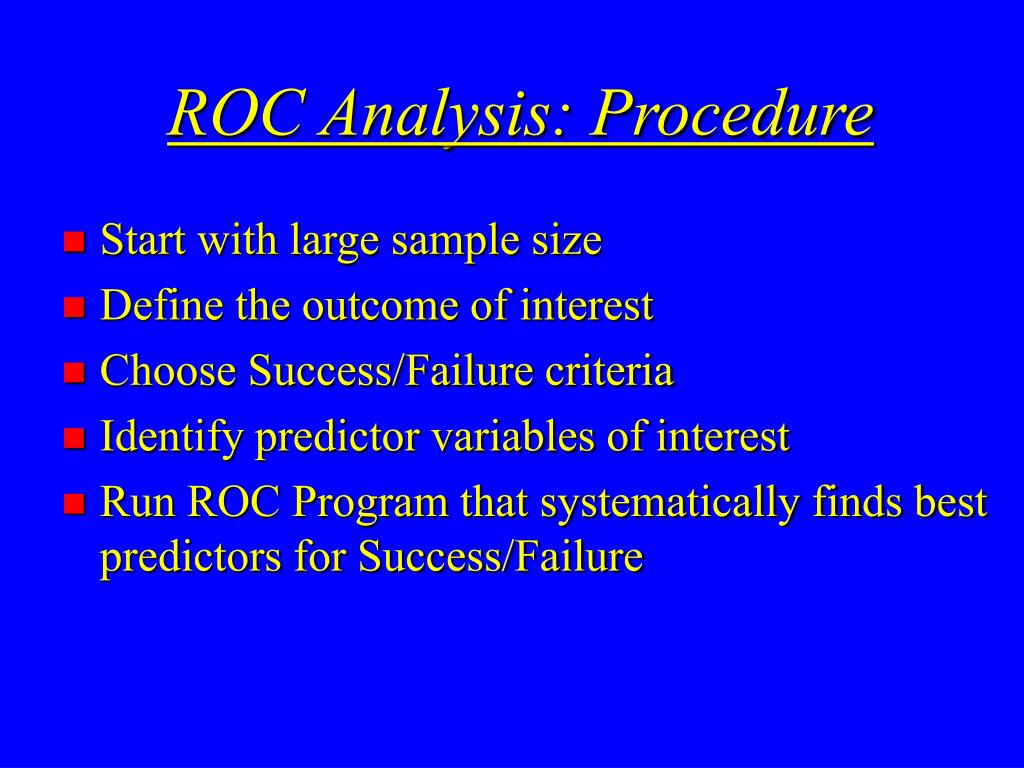 ROC Analysis: Procedure

- Start with large sample size
- Define the outcome of interest
- Choose Success/Failure criteria
- Identify predictor variables of interest
- Run ROC Program that systematically finds best predictors for Success/Failure